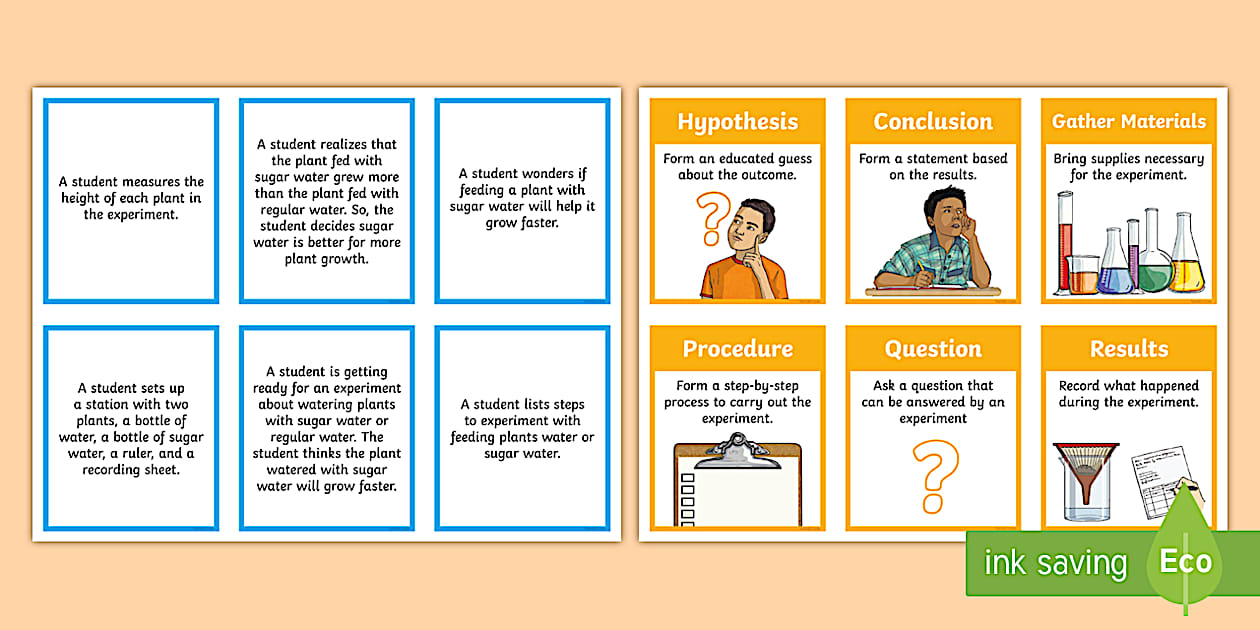 A student measures the height of each plant in the experiment.

A student realizes that the plant fed with sugar water grew more than the plant fed with regular water. So, the student decides sugar water is better for more plant growth.

A student wonders if feeding a plant with sugar water will help it grow faster.

A student sets up a station with two plants, a bottle of water, a bottle of sugar water, a ruler, and a recording sheet.

A student is getting ready for an experiment about watering plants with sugar water or regular water. The student thinks the plant watered with sugar water will grow faster.

A student lists steps to experiment with feeding plants water or sugar water.

Hypothesis

Form an educated guess about the outcome.

Conclusion

Form a statement based on the results.

Gather Materials

Bring supplies necessary for the experiment.

Procedure

Form a step-by-step process to carry out the experiment.

Question

Ask a question that can be answered by an experiment

Results

Record what happened during the experiment.

ink saving Eco